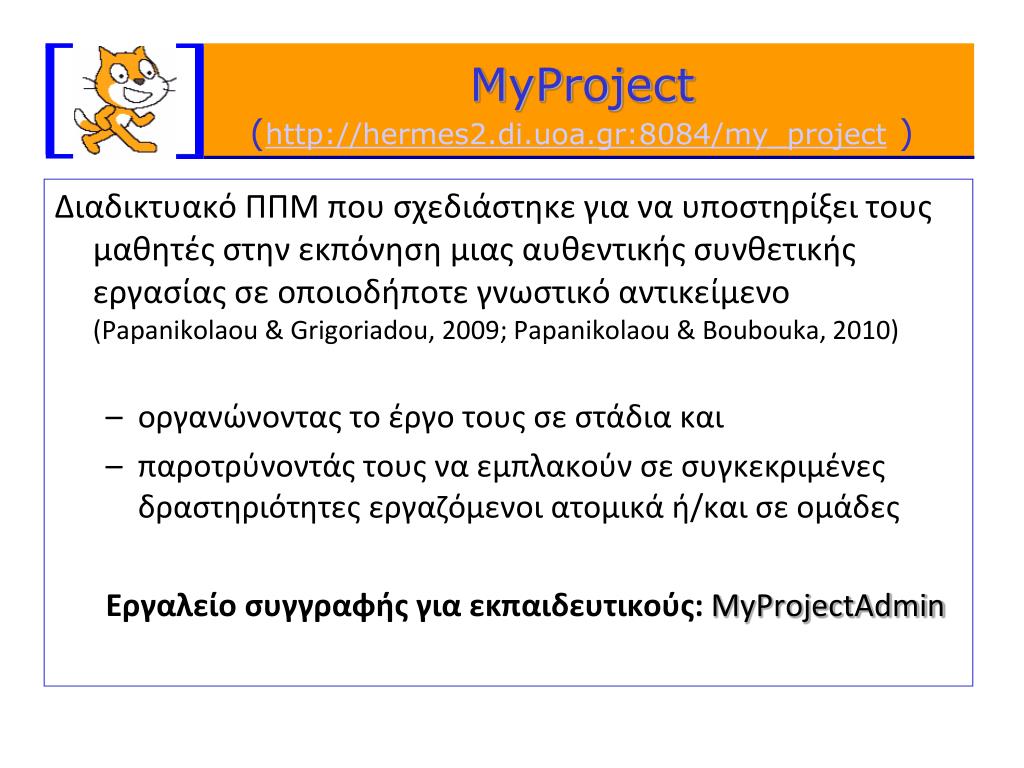 MyProject
(http://hermes2.di.uoa.gr:8084/my_project )

Διαδικτυακό ΠΠΜ που σχεδιάστηκε για να υποστηρίξει τους μαθητές στην εκπόνηση μιας αυθεντικής συνθετικής εργασίας σε οποιοδήποτε γνωστικό αντικείμενο (Papanikolaou & Grigoriadou, 2009; Papanikolaou & Boubouka, 2010)

– οργανώνοντας το έργο τους σε στάδια και
– παροτρύνοντάς τους να εμπλακούν σε συγκεκριμένες δραστηριότητες εργαζόμενοι ατομικά ή/και σε ομάδες

Εργαλείο συγγραφής για εκπαιδευτικούς: MyProjectAdmin